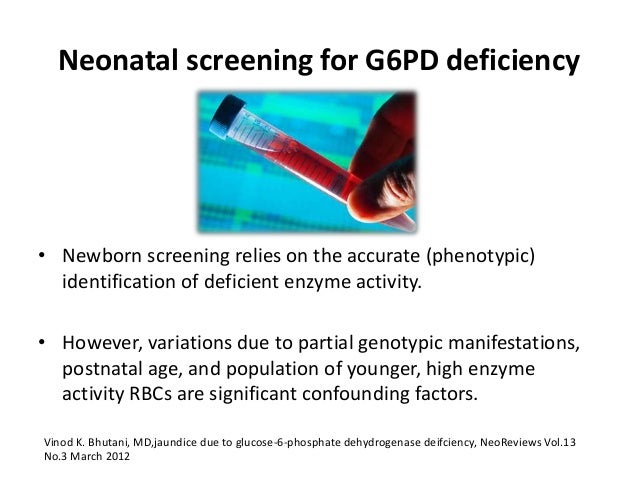 Neonatal screening for G6PD deficiency

• Newborn screening relies on the accurate (phenotypic) identification of deficient enzyme activity.

• However, variations due to partial genotypic manifestations, postnatal age, and population of younger, high enzyme activity RBCs are significant confounding factors.

Vinod K. Bhutani, MD,jaundice due to glucose-6-phosphate dehydrogenase deifciency, NeoReviews Vol.13 No.3 March 2012